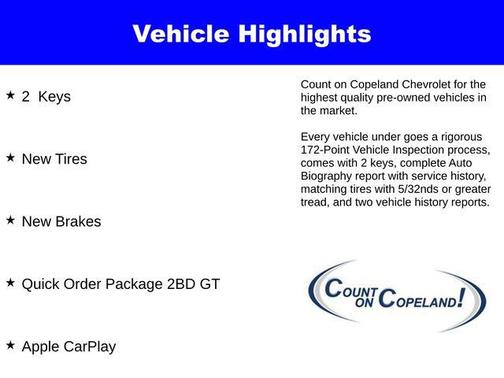 Vehicle Highlights

★ 2 Keys

★ New Tires

★ New Brakes

★ Quick Order Package 2BD GT

★ Apple CarPlay

Count on Copeland Chevrolet for the highest quality pre-owned vehicles in the market.

Every vehicle under goes a rigorous 172-Point Vehicle Inspection process, comes with 2 keys, complete Auto Biography report with service history, matching tires with 5/32nds or greater tread, and two vehicle history reports.

COUNT ON COPELAND!